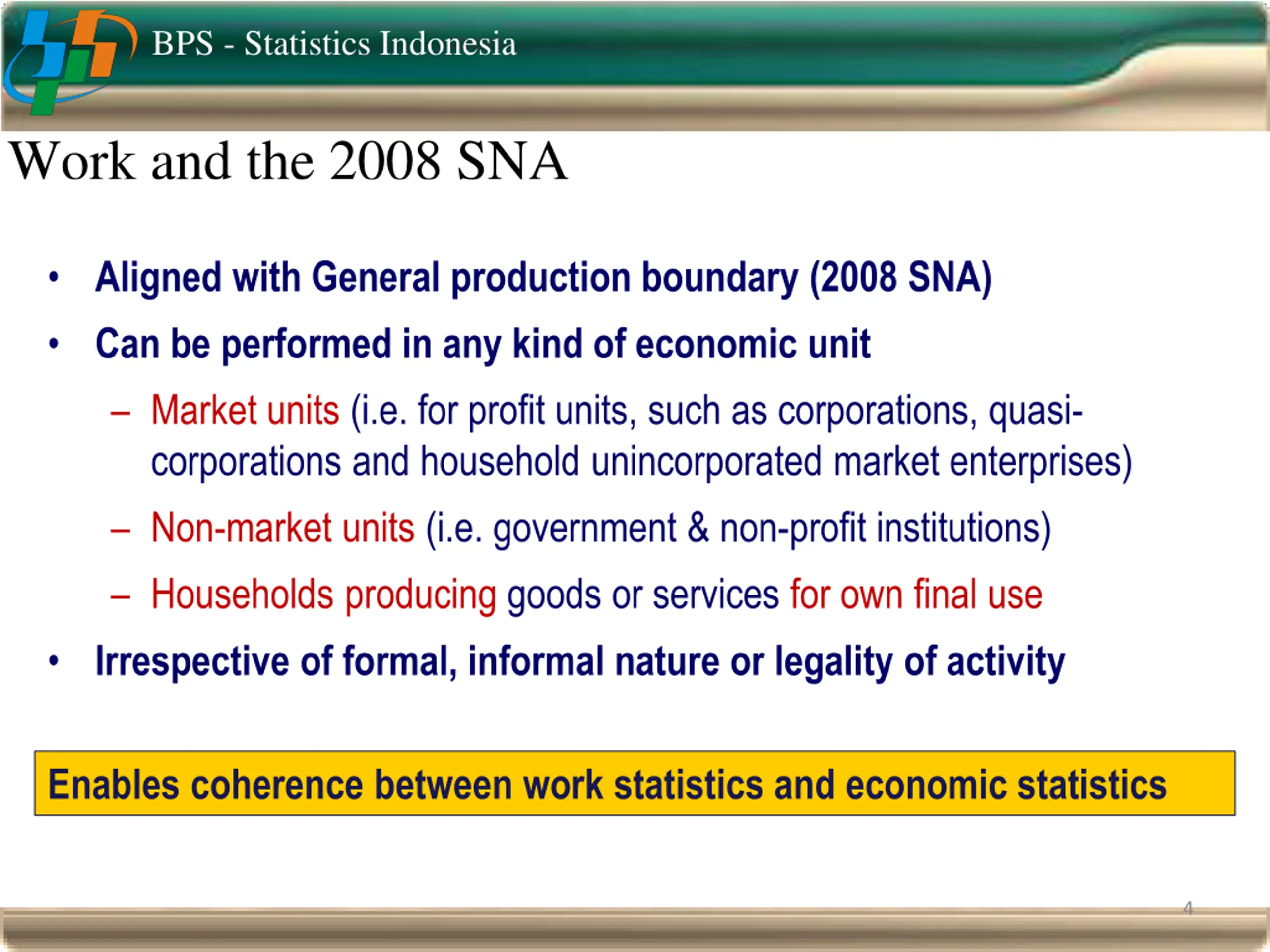 BPS - Statistics Indonesia

Work and the 2008 SNA

• Aligned with General production boundary (2008 SNA)
• Can be performed in any kind of economic unit
– Market units (i.e. for profit units, such as corporations, quasi-corporations and household unincorporated market enterprises)
– Non-market units (i.e. government & non-profit institutions)
– Households producing goods or services for own final use
• Irrespective of formal, informal nature or legality of activity

Enables coherence between work statistics and economic statistics

4